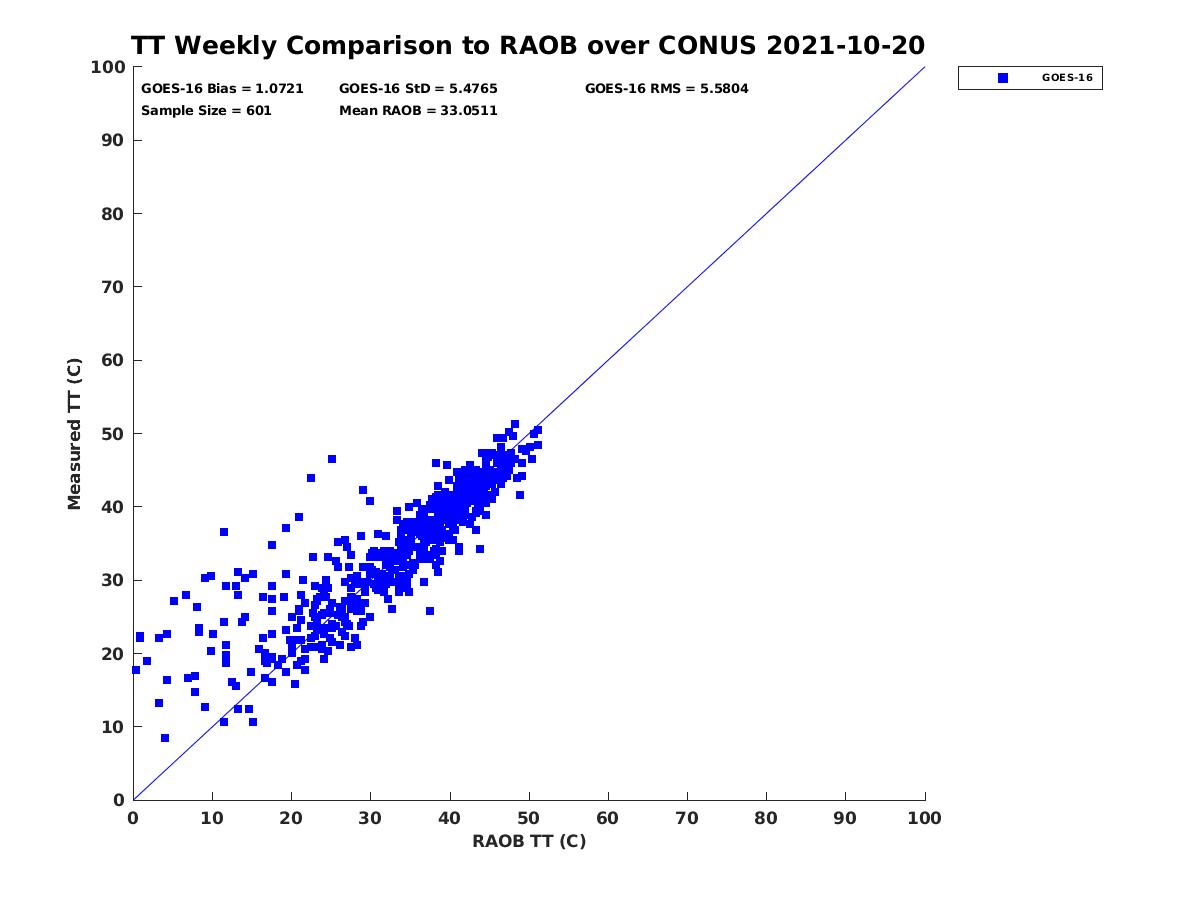 TT Weekly Comparison to RAOB over CONUS 2021-10-20

GOES-16 Bias = 1.0721
GOES-16 StD = 5.4765
GOES-16 RMS = 5.5804
Sample Size = 601
Mean RAOB = 33.0511

GOES-16

Measured TT (C)

100
90
80
70
60
50
40
30
20
10
0

0 10 20 30 40 50 60 70 80 90 100

RAOB TT (C)